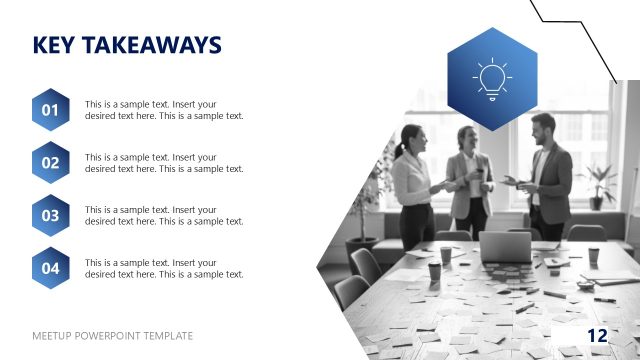 KEY TAKEAWAYS

01
This is a sample text. Insert your desired text here. This is a sample text.

02
This is a sample text. Insert your desired text here. This is a sample text.

03
This is a sample text. Insert your desired text here. This is a sample text.

04
This is a sample text. Insert your desired text here. This is a sample text.

MEETUP POWERPOINT TEMPLATE

12